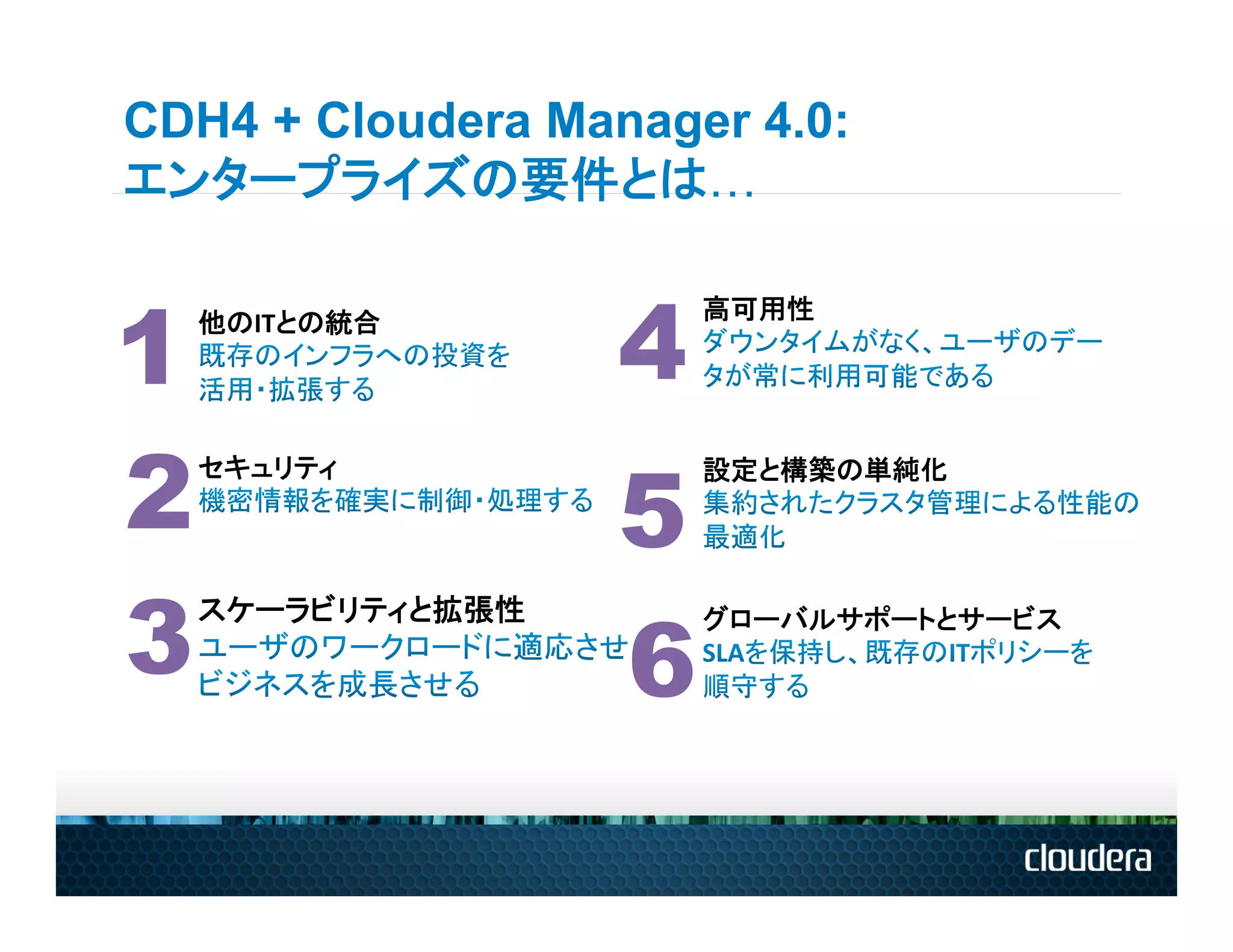 CDH4 + Cloudera Manager 4.0:
エンタープライズの要件とは…

1 他のITとの統合
既存のインフラへの投資を活用・拡張する

2 セキュリティ
機密情報を確実に制御・処理する

3 スケーラビリティと拡張性
ユーザのワークロードに適応させビジネスを成長させる

4 高可用性
ダウンタイムがなく、ユーザのデータが常に利用可能である

5 設定と構築の単純化
集約されたクラスタ管理による性能の最適化

6 グローバルサポートとサービス
SLAを保持し、既存のITポリシーを順守する

cloudera